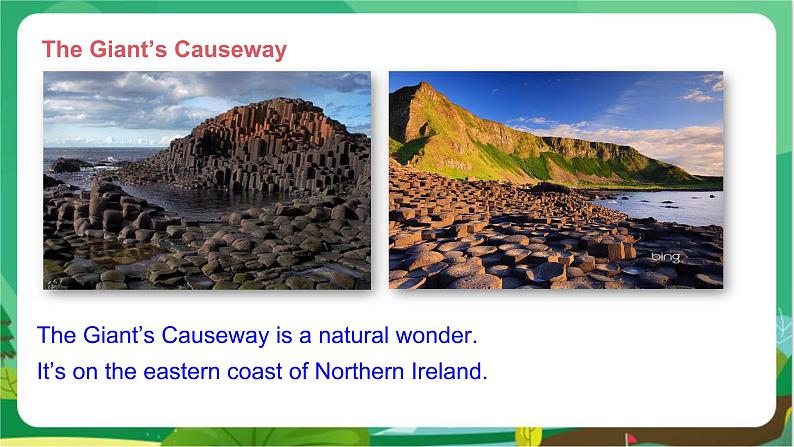 The Giant's Causeway

bing

The Giant's Causeway is a natural wonder.
It's on the eastern coast of Northern Ireland.